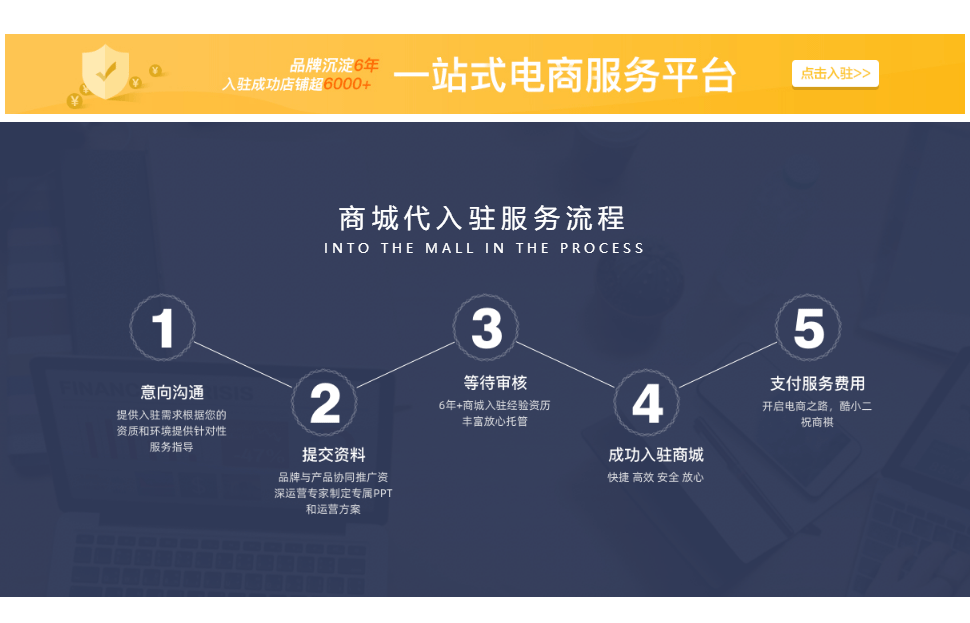 品牌沉淀6年
入驻成功店铺超6000+
一站式电商服务平台
点击入驻>>

商城代入驻服务流程
INTO THE MALL IN THE PROCESS

1
意向沟通
提供入驻需求根据您的资质和环境提供针对性服务指导

2
提交资料
品牌与产品协同推广资深运营专家制定专属PPT和运营方案

3
等待审核
6年+商城入驻经验资历丰富放心托管

4
成功入驻商城
快捷 高效 安全 放心

5
支付服务费用
开启电商之路，酷小二祝商祺